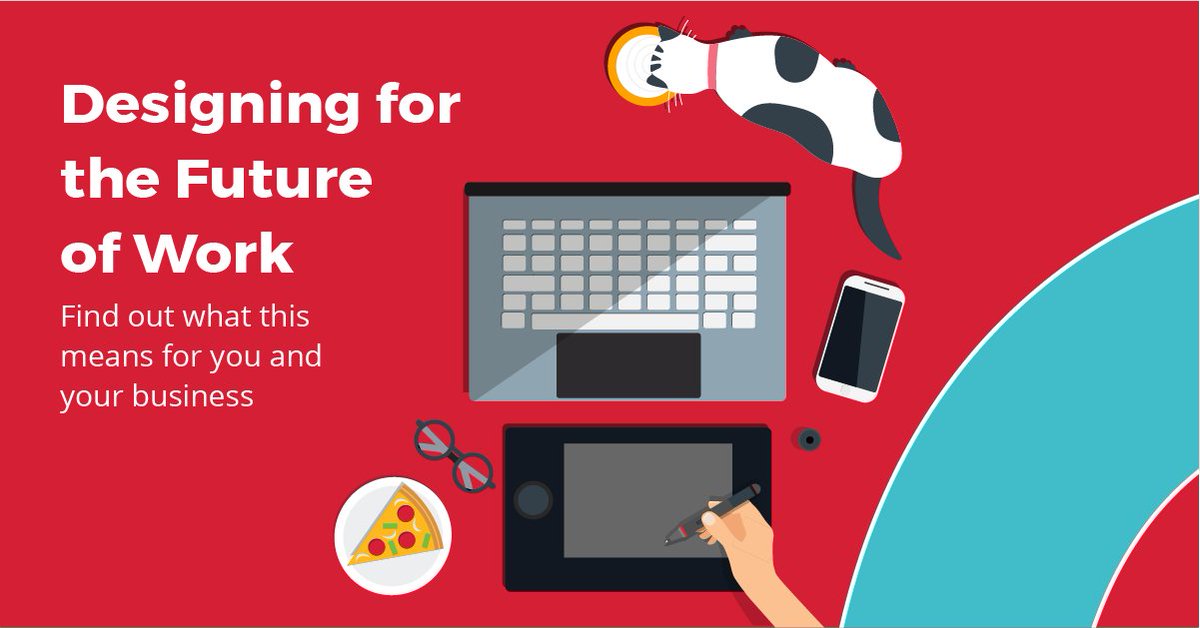 Designing for the Future of Work

Find out what this means for you and your business